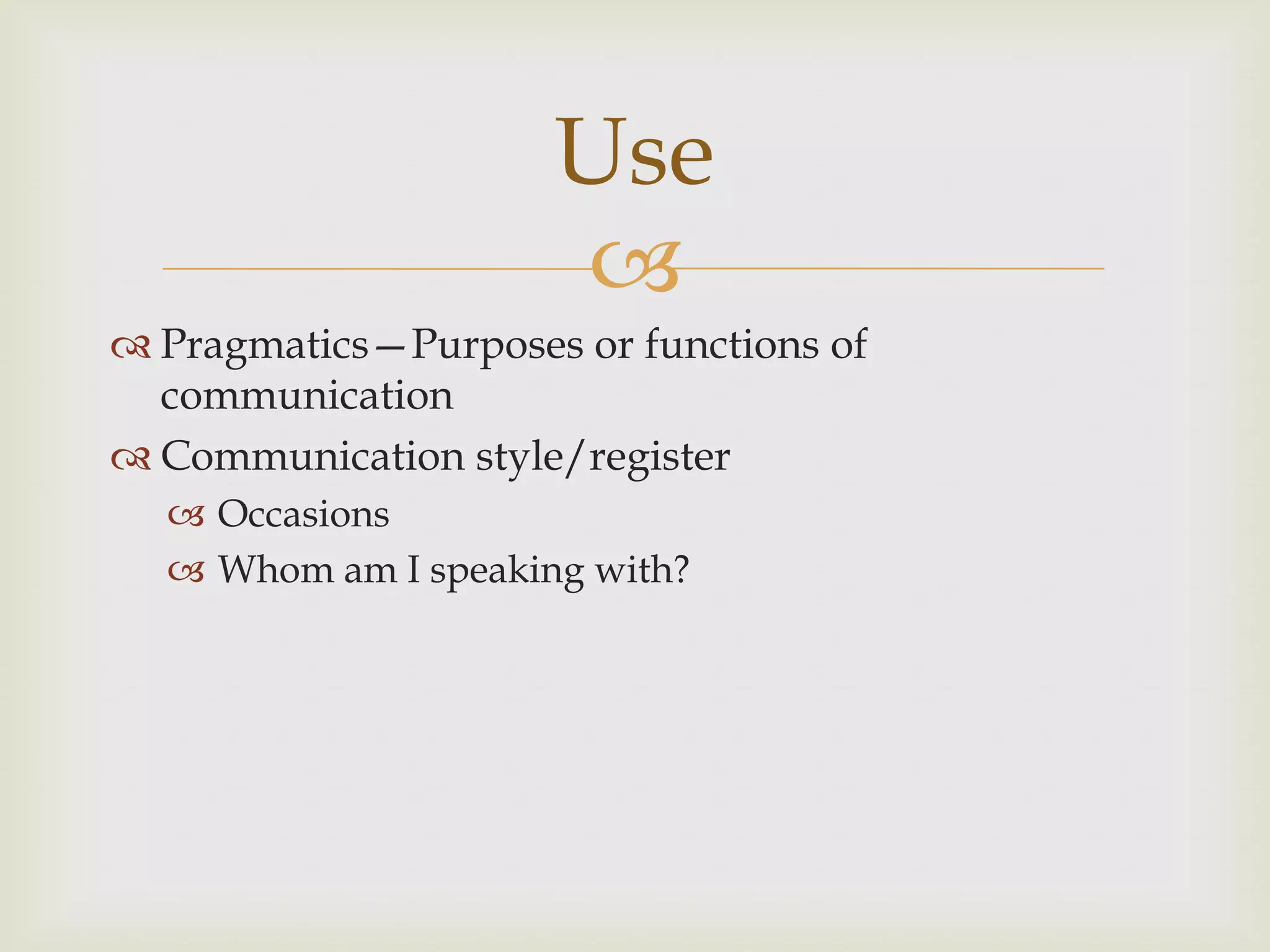 Use

Pragmatics—Purposes or functions of communication

Communication style/register

Occasions

Whom am I speaking with?